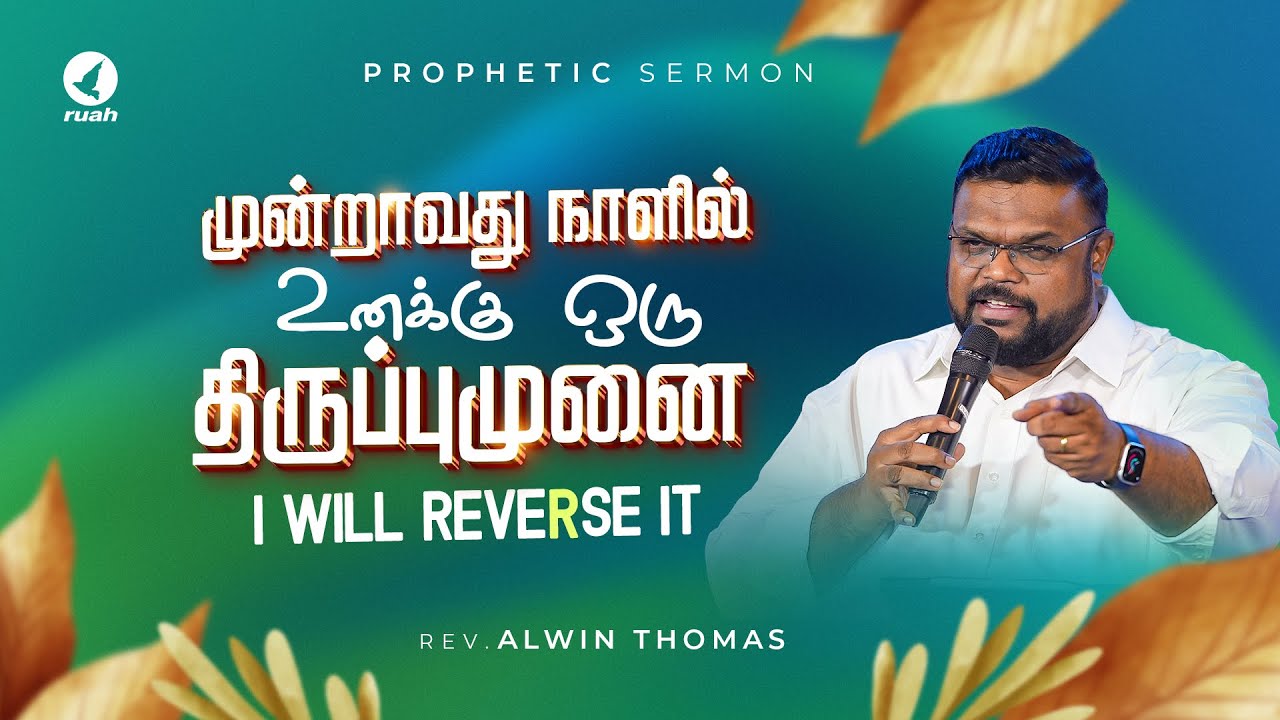 ruah

PROPHETIC SERMON

மூன்றாவது நாளில்
உனக்கு ஒரு
திருப்புமுனை

I WILL REVERSE IT

REV. ALWIN THOMAS